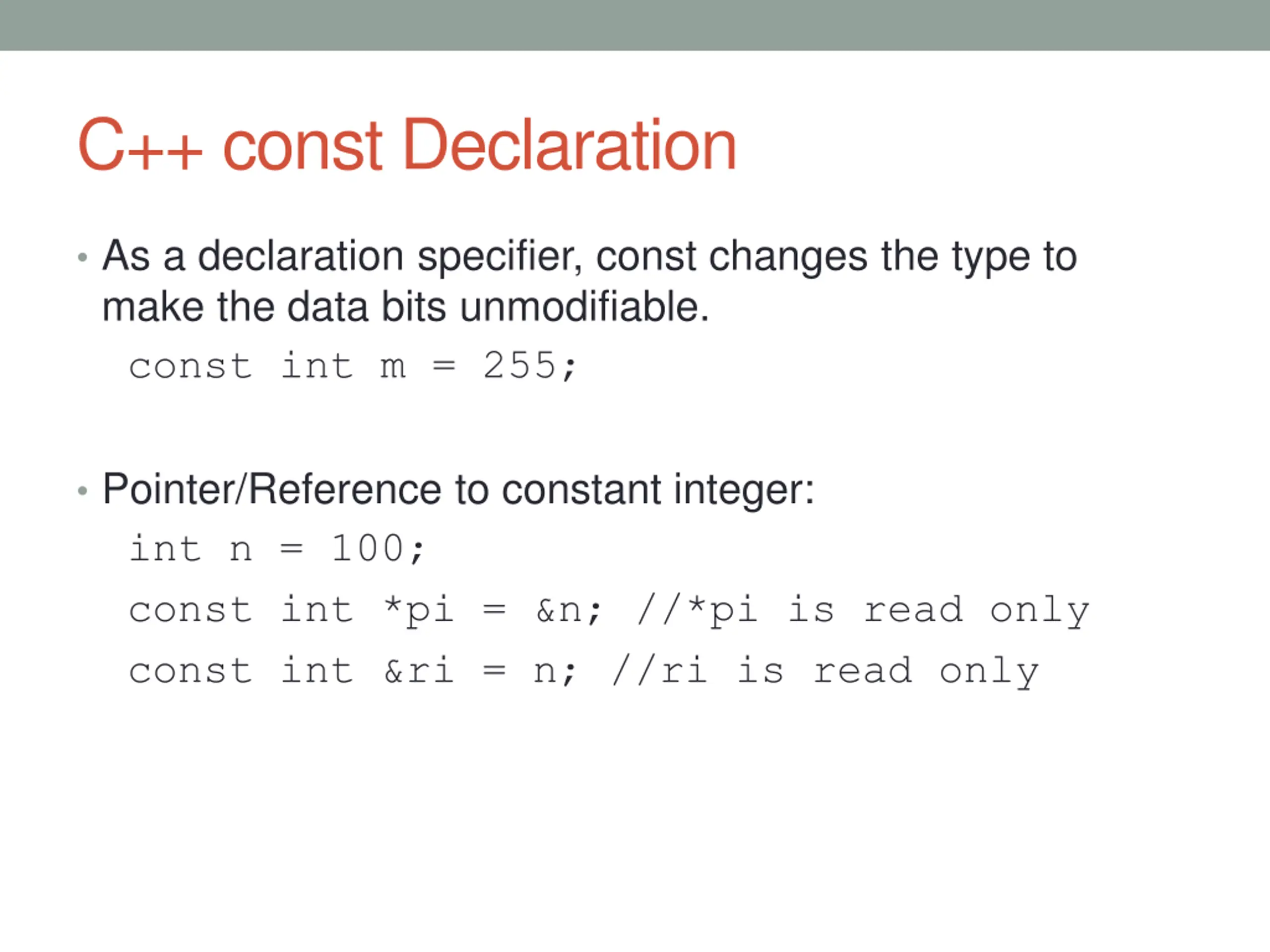 C++ const Declaration

• As a declaration specifier, const changes the type to make the data bits unmodifiable.

const int m = 255;

• Pointer/Reference to constant integer:

int n = 100;

const int *pi = &n; //*pi is read only

const int &ri = n; //ri is read only